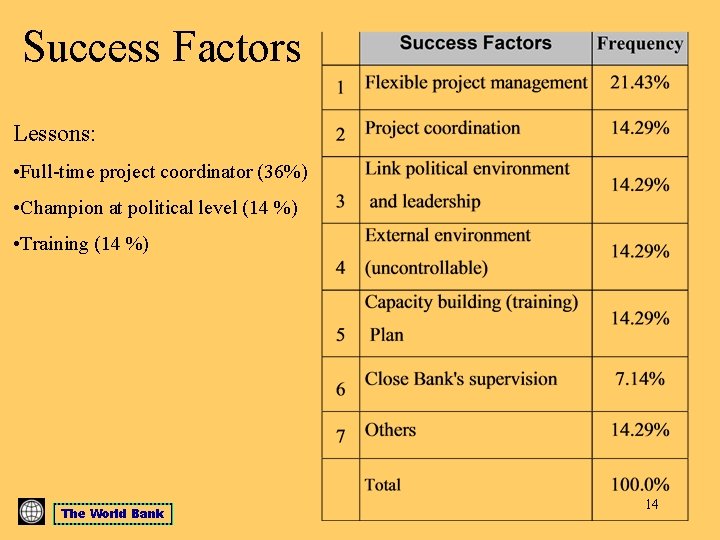 Success Factors

Lessons:

•Full-time project coordinator (36%)

•Champion at political level (14 %)

•Training (14 %)

| | Success Factors | Frequency |
|---|---|---|
| 1 | Flexible project management | 21.43% |
| 2 | Project coordination | 14.29% |
| 3 | Link political environment and leadership | 14.29% |
| 4 | External environment (uncontrollable) | 14.29% |
| 5 | Capacity building (training) Plan | 14.29% |
| 6 | Close Bank's supervision | 7.14% |
| 7 | Others | 14.29% |
| | Total | 100.0% |

14

The World Bank